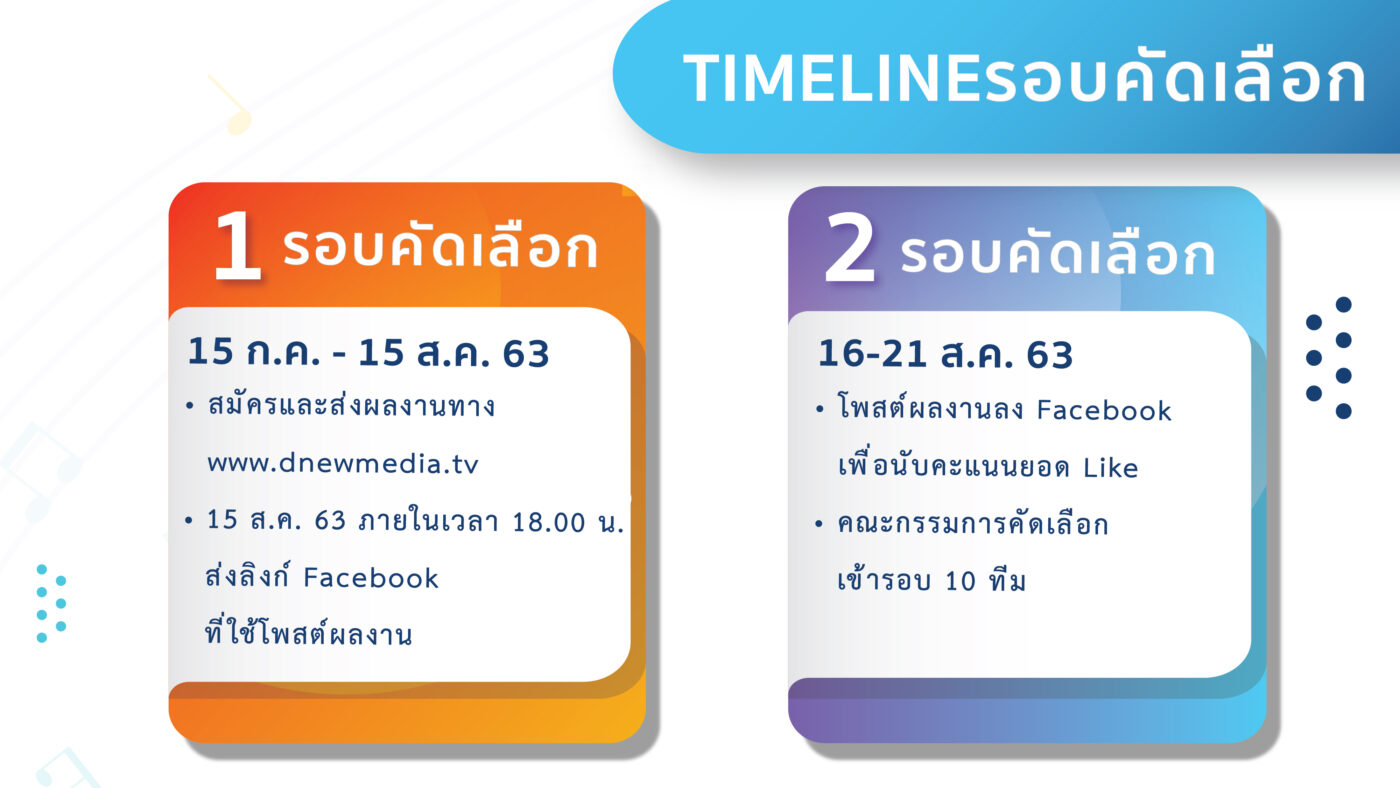 TIMELINEรอบคัดเลือก

1 รอบคัดเลือก

15 ก.ค. - 15 ส.ค. 63

• สมัครและส่งผลงานทาง www.dnewmedia.tv

• 15 ส.ค. 63 ภายในเวลา 18.00 น. ส่งลิงก์ Facebook ที่ใช้โพสต์ผลงาน

2 รอบคัดเลือก

16-21 ส.ค. 63

• โพสต์ผลงานลง Facebook เพื่อนับคะแนนยอด Like

• คณะกรรมการคัดเลือก เข้ารอบ 10 ทีม